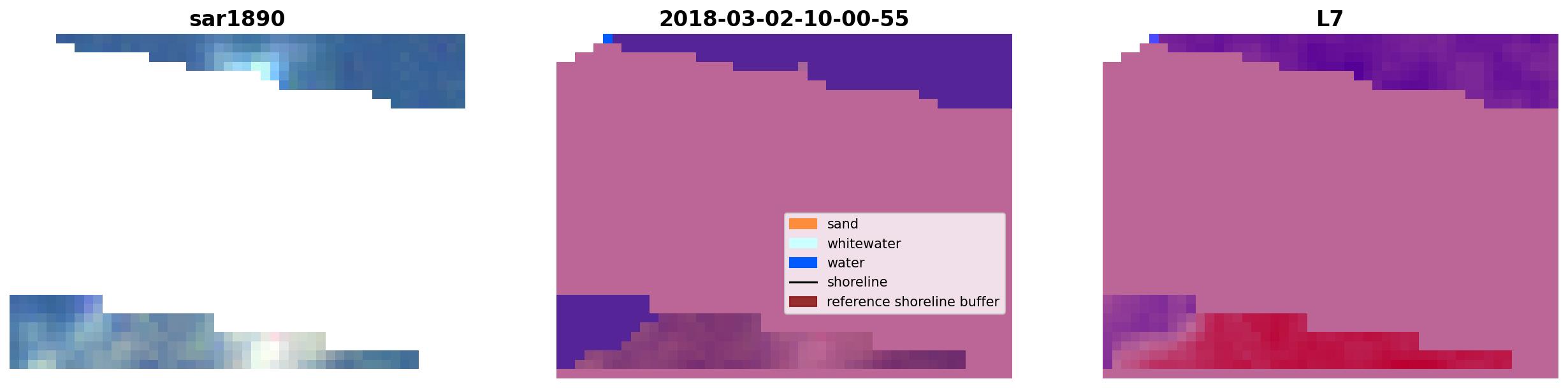 sar1890

2018-03-02-10-00-55

sand
whitewater
water
shoreline
reference shoreline buffer

L7